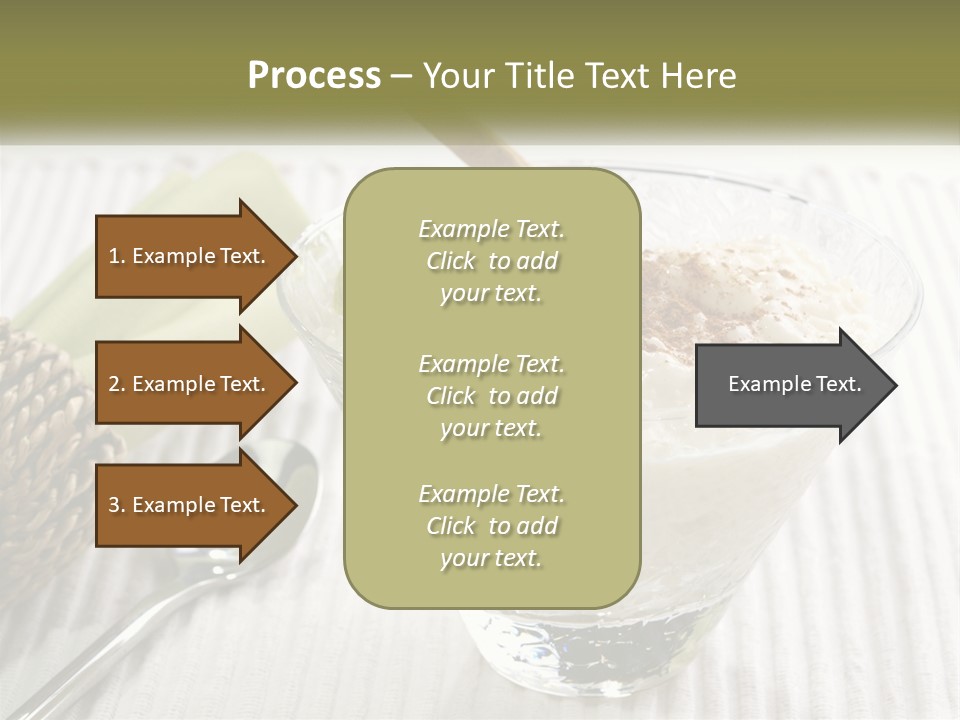 Process – Your Title Text Here

1. Example Text.

2. Example Text.

3. Example Text.

Example Text. Click to add your text.

Example Text. Click to add your text.

Example Text. Click to add your text.

Example Text.